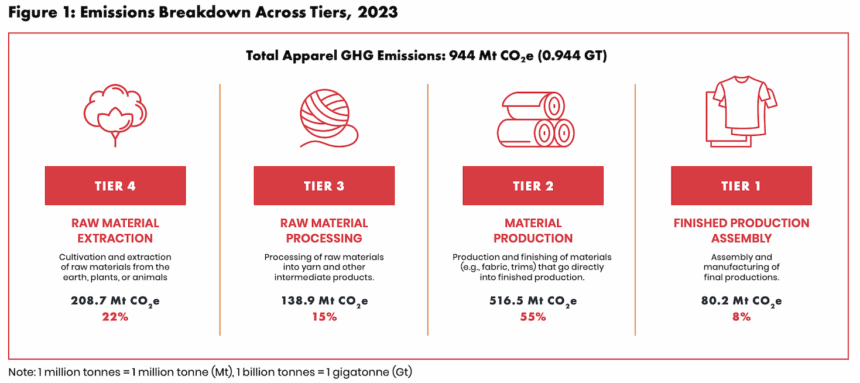 Figure 1: Emissions Breakdown Across Tiers, 2023

Total Apparel GHG Emissions: 944 Mt $CO_2e$ (0.944 GT)

TIER 4

RAW MATERIAL EXTRACTION

Cultivation and extraction of raw materials from the earth, plants, or animals

208.7 Mt $CO_2e$

22%

TIER 3

RAW MATERIAL PROCESSING

Processing of raw materials into yarn and other intermediate products.

138.9 Mt $CO_2e$

15%

TIER 2

MATERIAL PRODUCTION

Production and finishing of materials (e.g., fabric, trims) that go directly into finished production.

516.5 Mt $CO_2e$

55%

TIER 1

FINISHED PRODUCTION ASSEMBLY

Assembly and manufacturing of final productions.

80.2 Mt $CO_2e$

8%

Note: 1 million tonnes = 1 million tonne (Mt), 1 billion tonnes = 1 gigatonne (Gt)